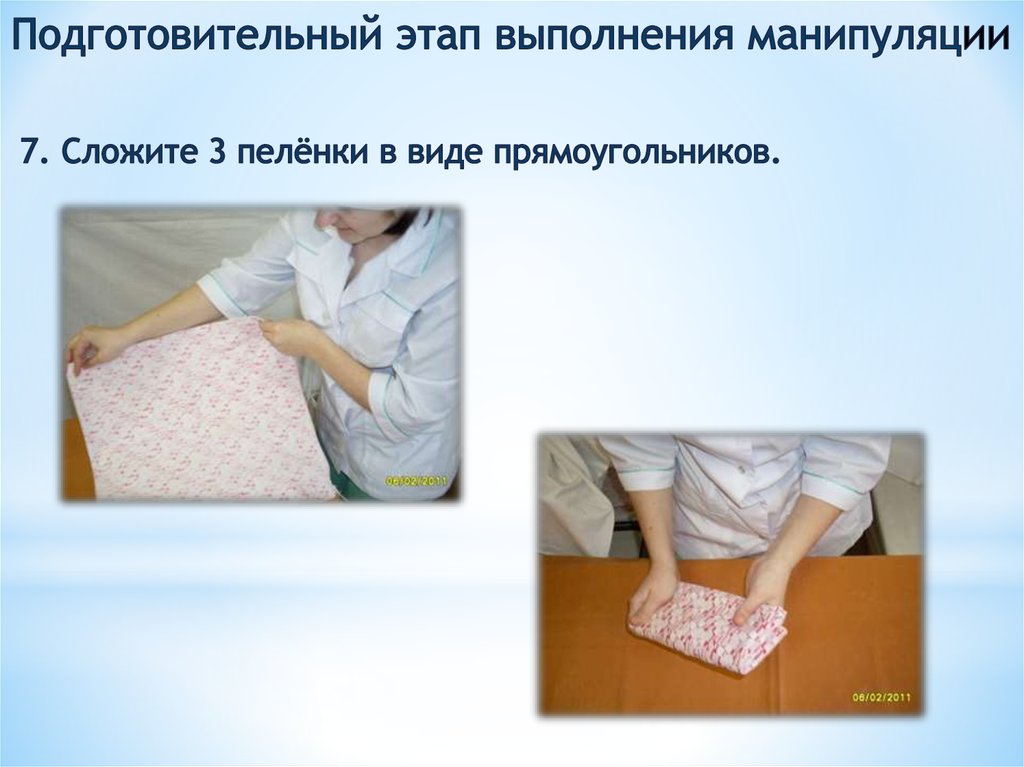 Подготовительный этап выполнения манипуляции

7. Сложите 3 пелёнки в виде прямоугольников.

06/02/2011

06/02/2011